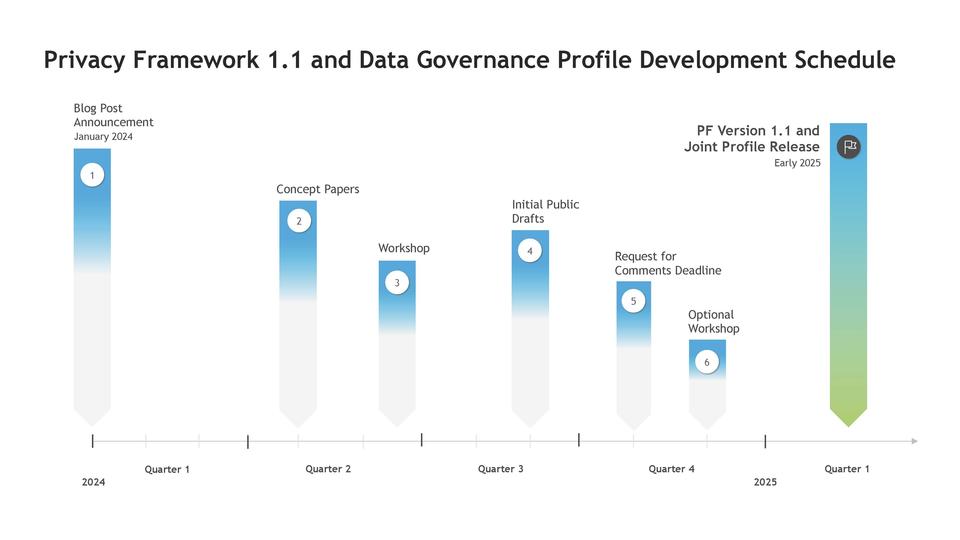 Privacy Framework 1.1 and Data Governance Profile Development Schedule

Blog Post Announcement
January 2024

1

Concept Papers

2

Workshop

3

Initial Public Drafts

4

Request for Comments Deadline

5

Optional Workshop

6

PF Version 1.1 and Joint Profile Release
Early 2025

Quarter 1

Quarter 2

Quarter 3

Quarter 4

Quarter 1

2024

2025